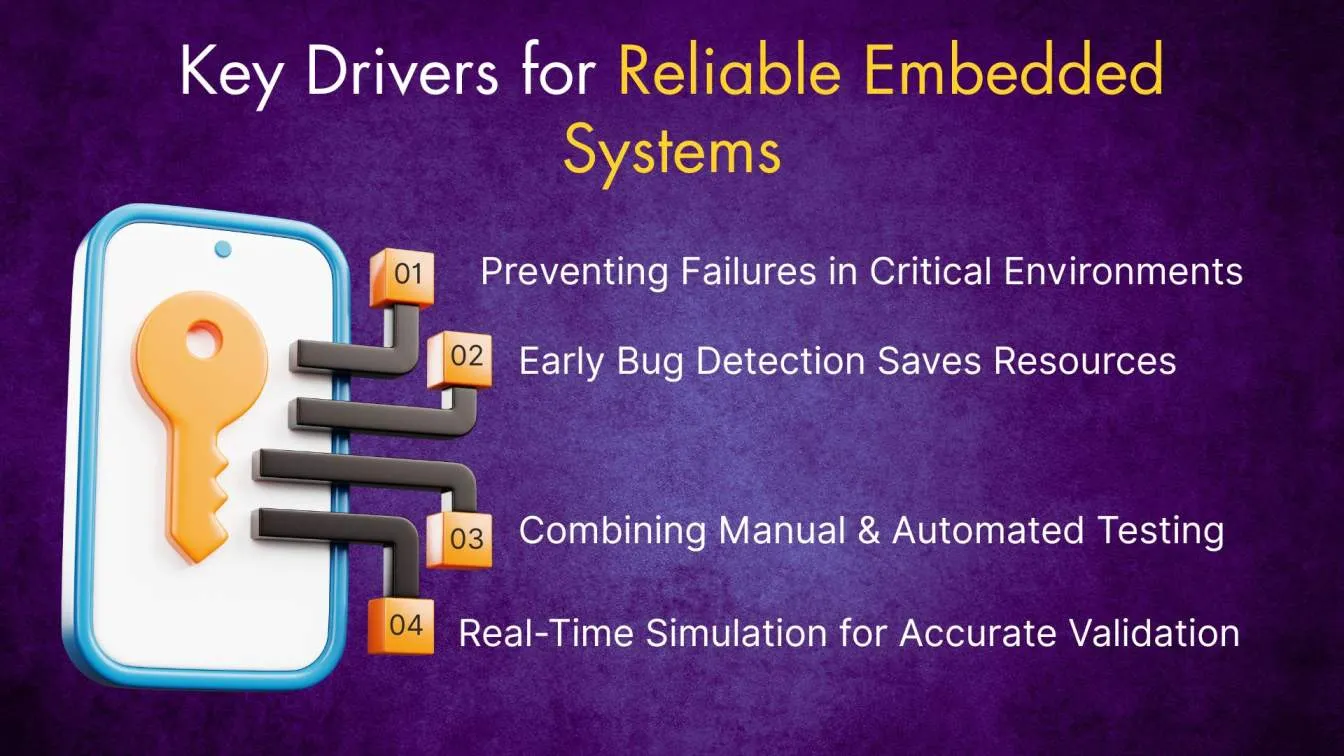 Key Drivers for Reliable Embedded Systems

01 Preventing Failures in Critical Environments

02 Early Bug Detection Saves Resources

03 Combining Manual & Automated Testing

04 Real-Time Simulation for Accurate Validation